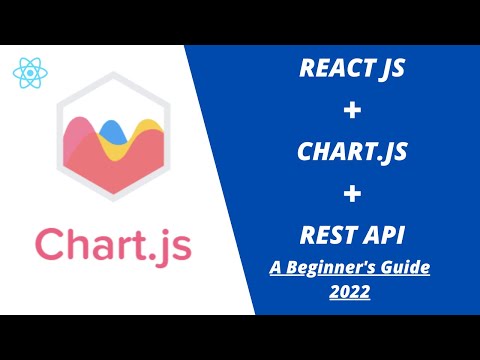 Chart.js

REACT JS
+
CHART.JS
+
REST API
A Beginner's Guide
2022